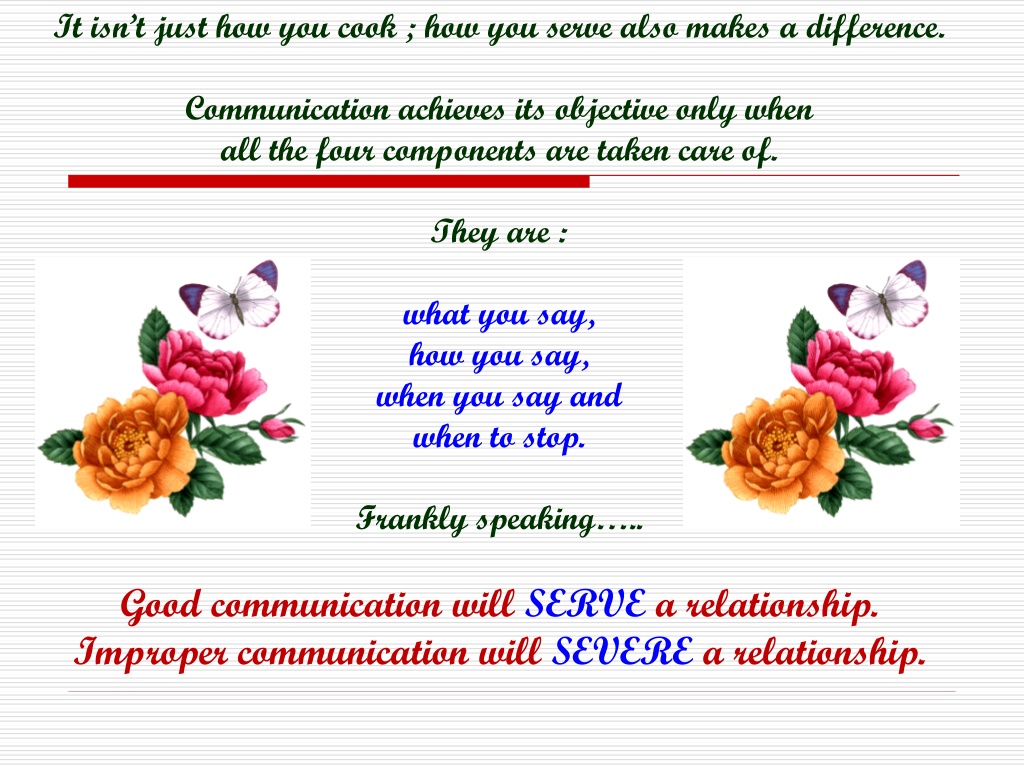 It isn't just how you cook ; how you serve also makes a difference.

Communication achieves its objective only when all the four components are taken care of.

They are :

what you say,
how you say,
when you say and
when to stop.

Frankly speaking…..

Good communication will SERVE a relationship.
Improper communication will SEVERE a relationship.